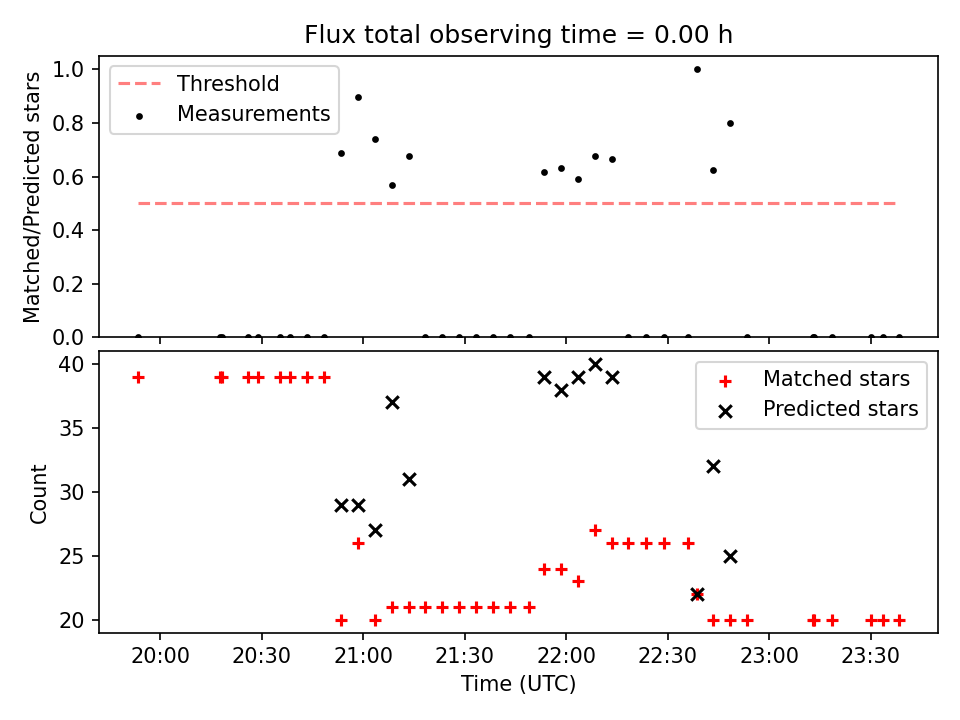 Flux total observing time = 0.00 h

Threshold
Measurements

Matched/Predicted stars

1.0
0.8
0.6
0.4
0.2
0.0

Matched stars
Predicted stars

Count

40
35
30
25
20

20:00
20:30
21:00
21:30
22:00
22:30
23:00
23:30

Time (UTC)